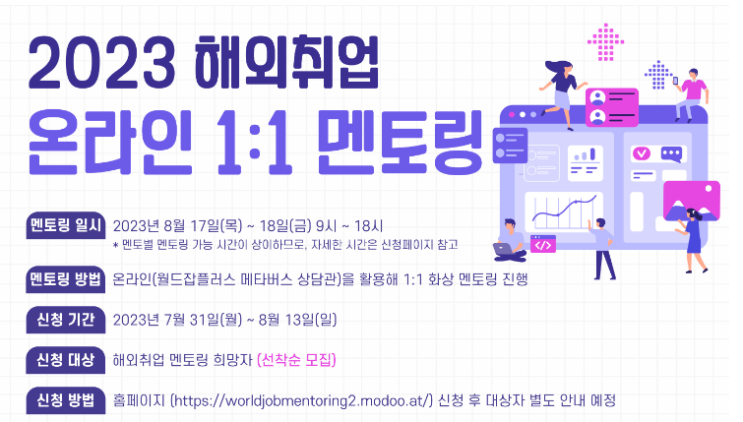 2023 해외취업
온라인 1:1 멘토링

멘토링 일시 2023년 8월 17일(목) ~ 18일(금) 9시 ~ 18시
* 멘토별 멘토링 가능 시간이 상이하므로, 자세한 시간은 신청페이지 참고

멘토링 방법 온라인(월드잡플러스 메타버스 상담관)을 활용해 1:1 화상 멘토링 진행

신청 기간 2023년 7월 31일(월) ~ 8월 13일(일)

신청 대상 해외취업 멘토링 희망자 (선착순 모집)

신청 방법 홈페이지 (https://worldjobmentoring2.modoo.at/) 신청 후 대상자 별도 안내 예정